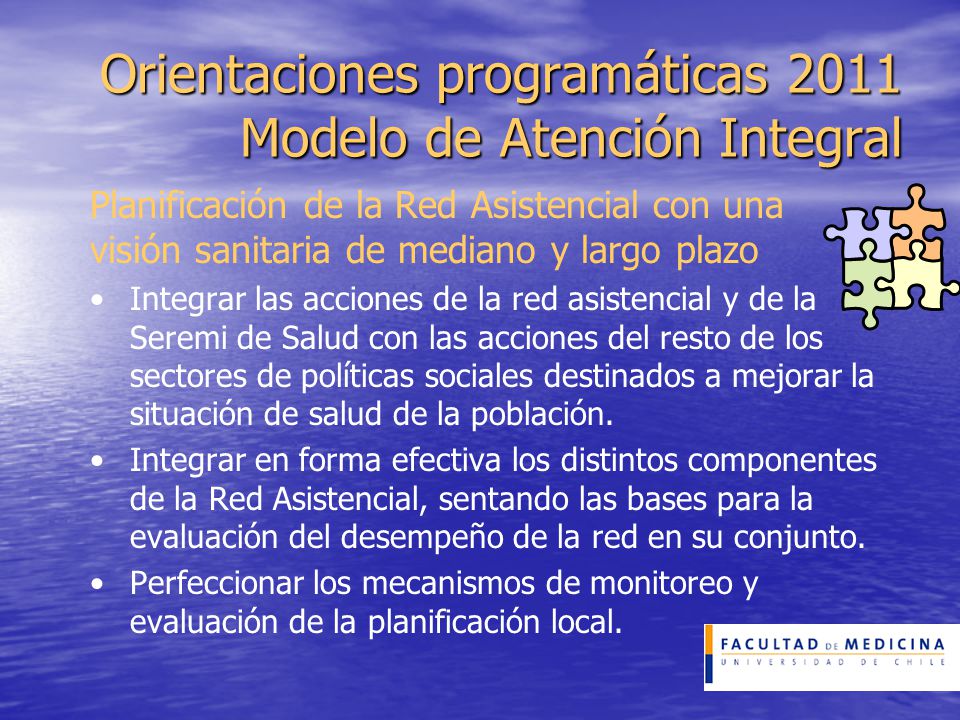 Orientaciones programáticas 2011
Modelo de Atención Integral

Planificación de la Red Asistencial con una visión sanitaria de mediano y largo plazo

• Integrar las acciones de la red asistencial y de la Seremi de Salud con las acciones del resto de los sectores de políticas sociales destinados a mejorar la situación de salud de la población.
• Integrar en forma efectiva los distintos componentes de la Red Asistencial, sentando las bases para la evaluación del desempeño de la red en su conjunto.
• Perfeccionar los mecanismos de monitoreo y evaluación de la planificación local.

FACULTAD DE MEDICINA
UNIVERSIDAD DE CHILE